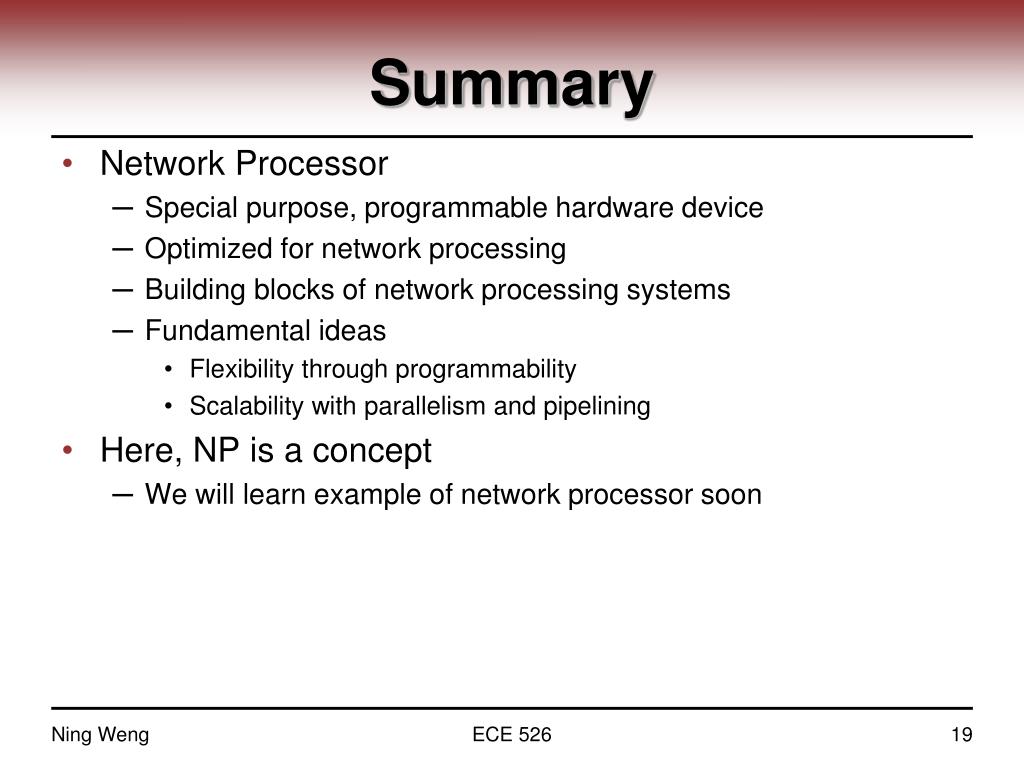 Summary

• Network Processor
– Special purpose, programmable hardware device
– Optimized for network processing
– Building blocks of network processing systems
– Fundamental ideas
• Flexibility through programmability
• Scalability with parallelism and pipelining
• Here, NP is a concept
– We will learn example of network processor soon

Ning Weng
ECE 526
19